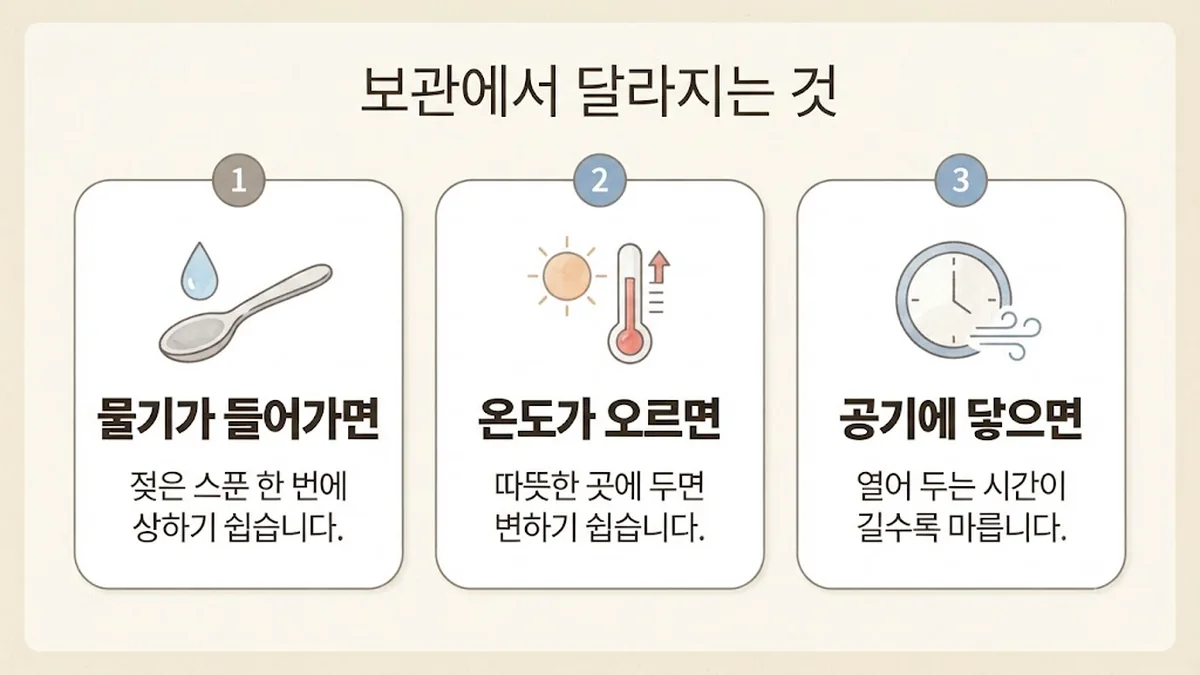 보관에서 달라지는 것

1

물기가 들어가면

젖은 스푼 한 번에 상하기 쉽습니다.

2

온도가 오르면

따뜻한 곳에 두면 변하기 쉽습니다.

3

공기에 닿으면

열어 두는 시간이 길수록 마릅니다.